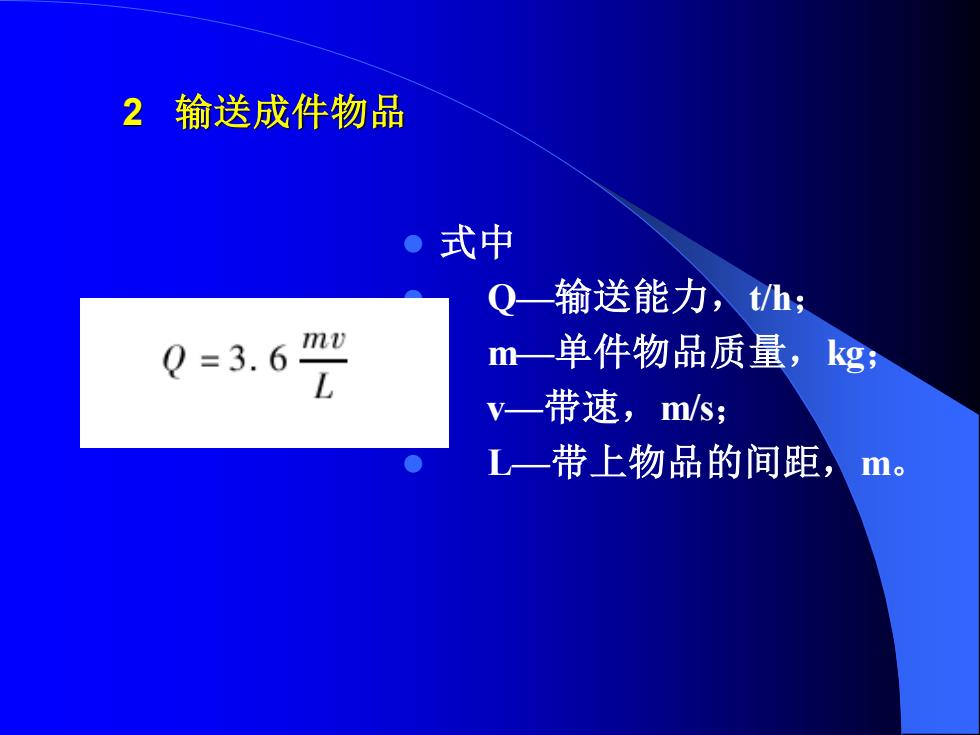 2 输送成件物品

$Q = 3.6 \frac{mv}{L}$

式中

Q—输送能力，t/h；

m—单件物品质量，kg；

v—带速，m/s；

L—带上物品的间距，m。